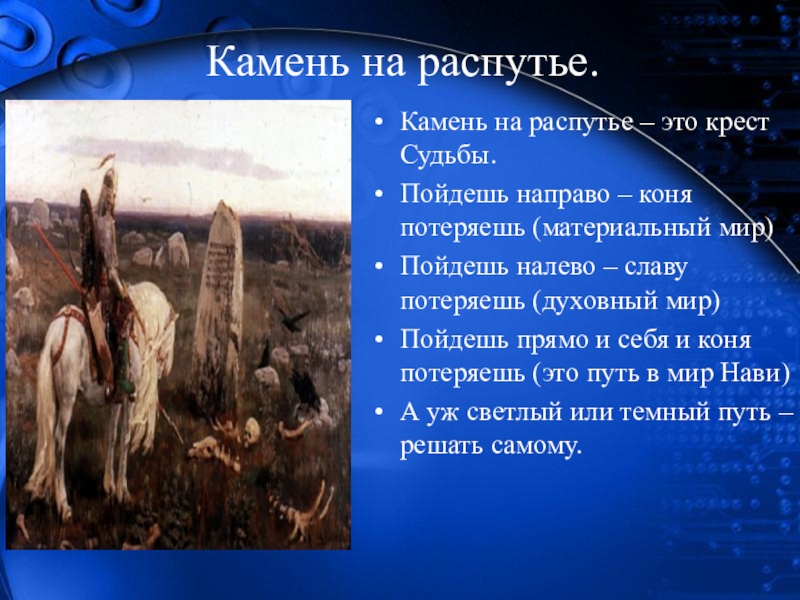 Камень на распутье.

• Камень на распутье – это крест Судьбы.
• Пойдешь направо – коня потеряешь (материальный мир)
• Пойдешь налево – славу потеряешь (духовный мир)
• Пойдешь прямо и себя и коня потеряешь (это путь в мир Нави)
• А уж светлый или темный путь – решать самому.